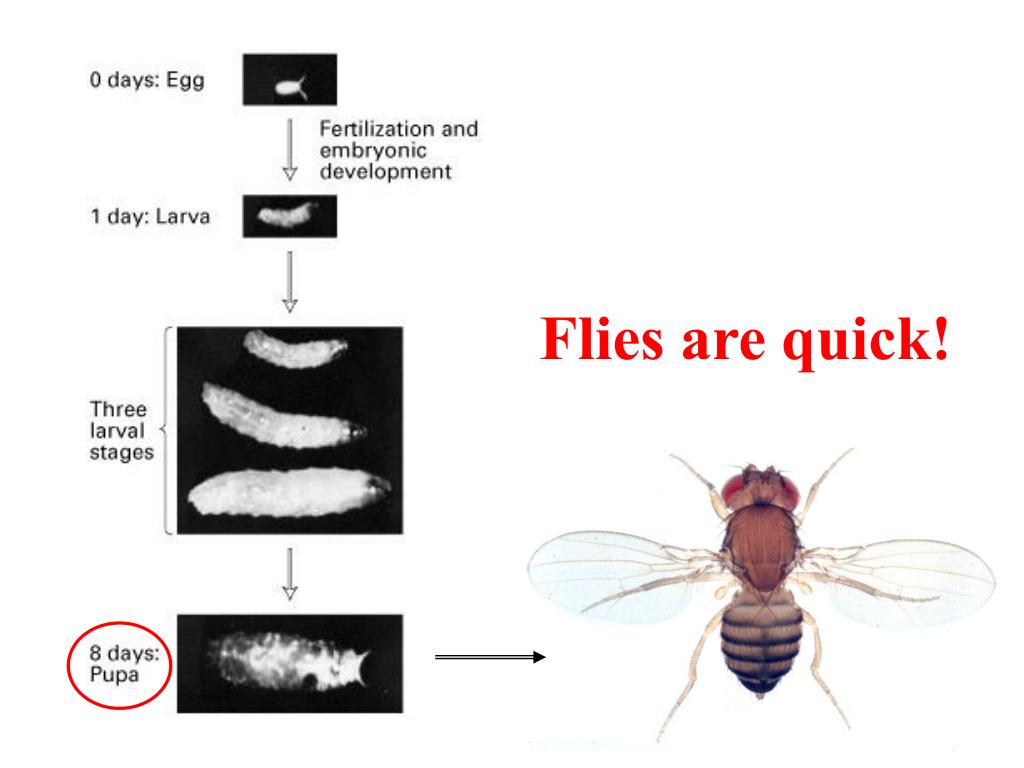 0 days: Egg

Fertilization and embryonic development

1 day: Larva

Three larval stages

8 days: Pupa

Flies are quick!